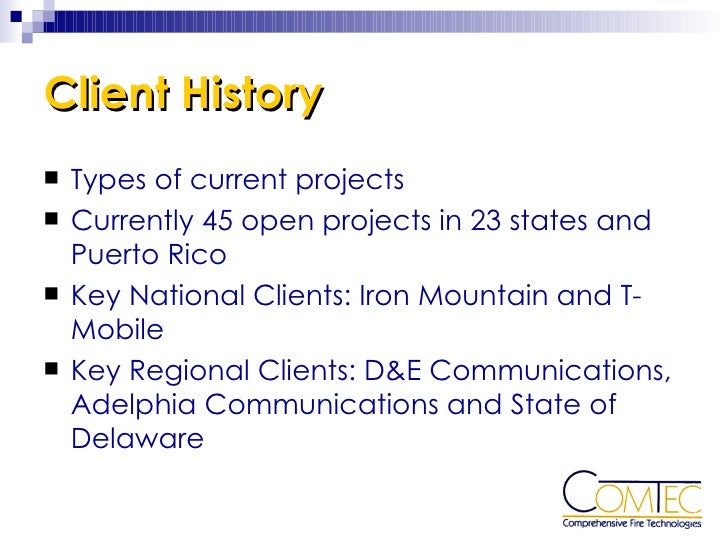 Client History

■ Types of current projects
■ Currently 45 open projects in 23 states and Puerto Rico
■ Key National Clients: Iron Mountain and T-Mobile
■ Key Regional Clients: D&E Communications, Adelphia Communications and State of Delaware

COMTEC
Comprehensive Fire Technologies